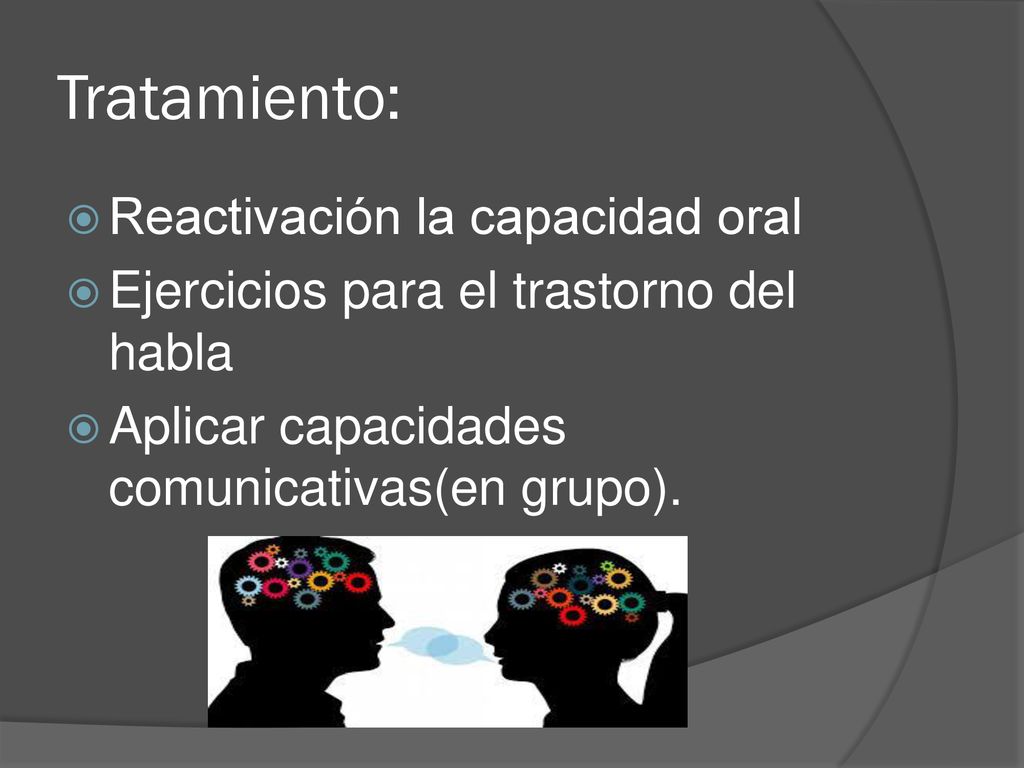 Tratamiento:

Reactivación la capacidad oral

Ejercicios para el trastorno del habla

Aplicar capacidades comunicativas(en grupo).